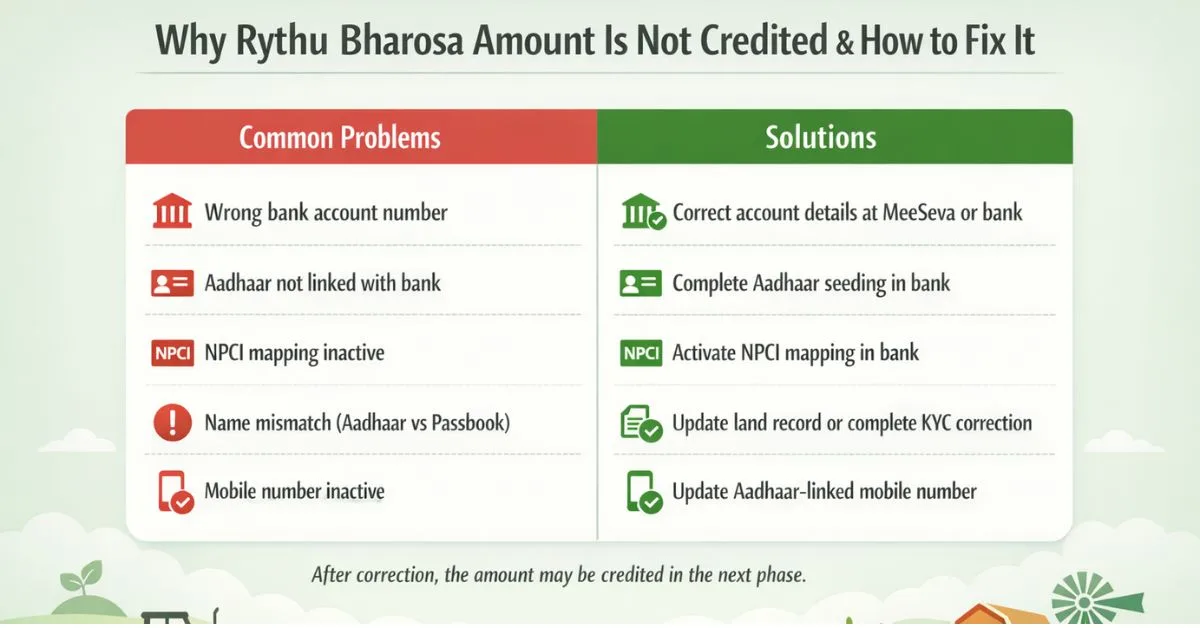 Why Rythu Bharosa Amount Is Not Credited & How to Fix It

| Common Problems | Solutions |
|---|---|
| Wrong bank account number | Correct account details at MeeSeva or bank |
| Aadhaar not linked with bank | Complete Aadhaar seeding in bank |
| NPCI NPCI mapping inactive | NPCI Activate NPCI mapping in bank |
| Name mismatch (Aadhaar vs Passbook) | Update land record or complete KYC correction |
| Mobile number inactive | Update Aadhaar-linked mobile number |

After correction, the amount may be credited in the next phase.